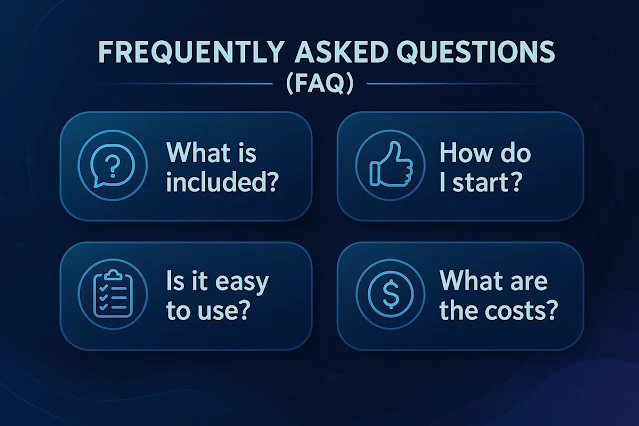 FREQUENTLY ASKED QUESTIONS
(FAQ)

What is included?

How do I start?

Is it easy to use?

What are the costs?